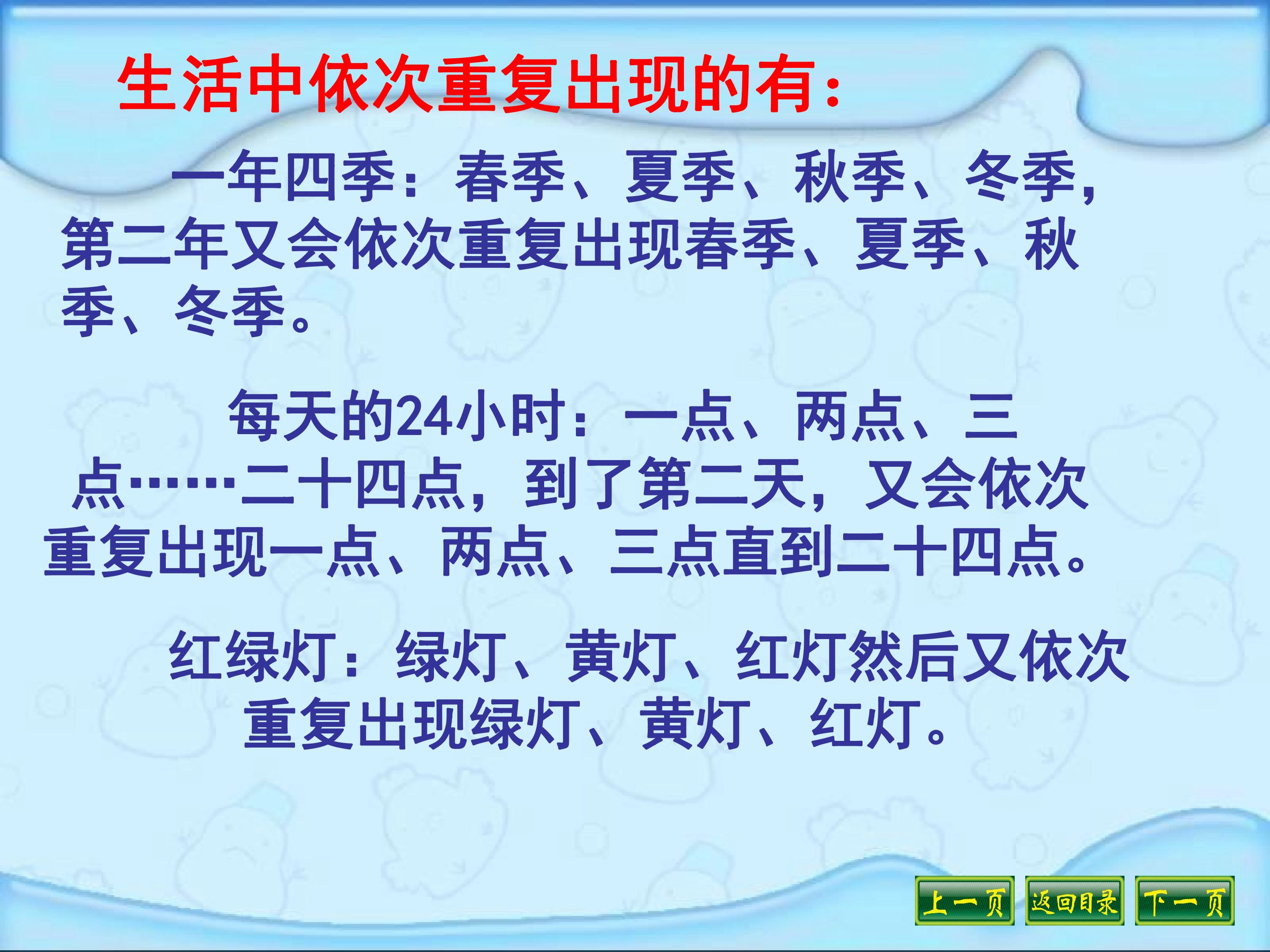 生活中依次重复出现的有：

一年四季：春季、夏季、秋季、冬季，第二年又会依次重复出现春季、夏季、秋季、冬季。

每天的24小时：一点、两点、三点……二十四点，到了第二天，又会依次重复出现一点、两点、三点直到二十四点。

红绿灯：绿灯、黄灯、红灯然后又依次重复出现绿灯、黄灯、红灯。

上一页 返回目录 下一页